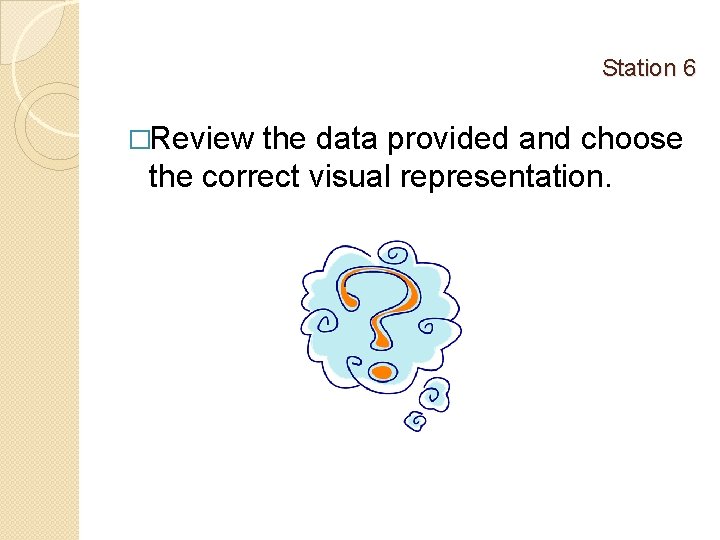 Station 6

□Review the data provided and choose the correct visual representation.